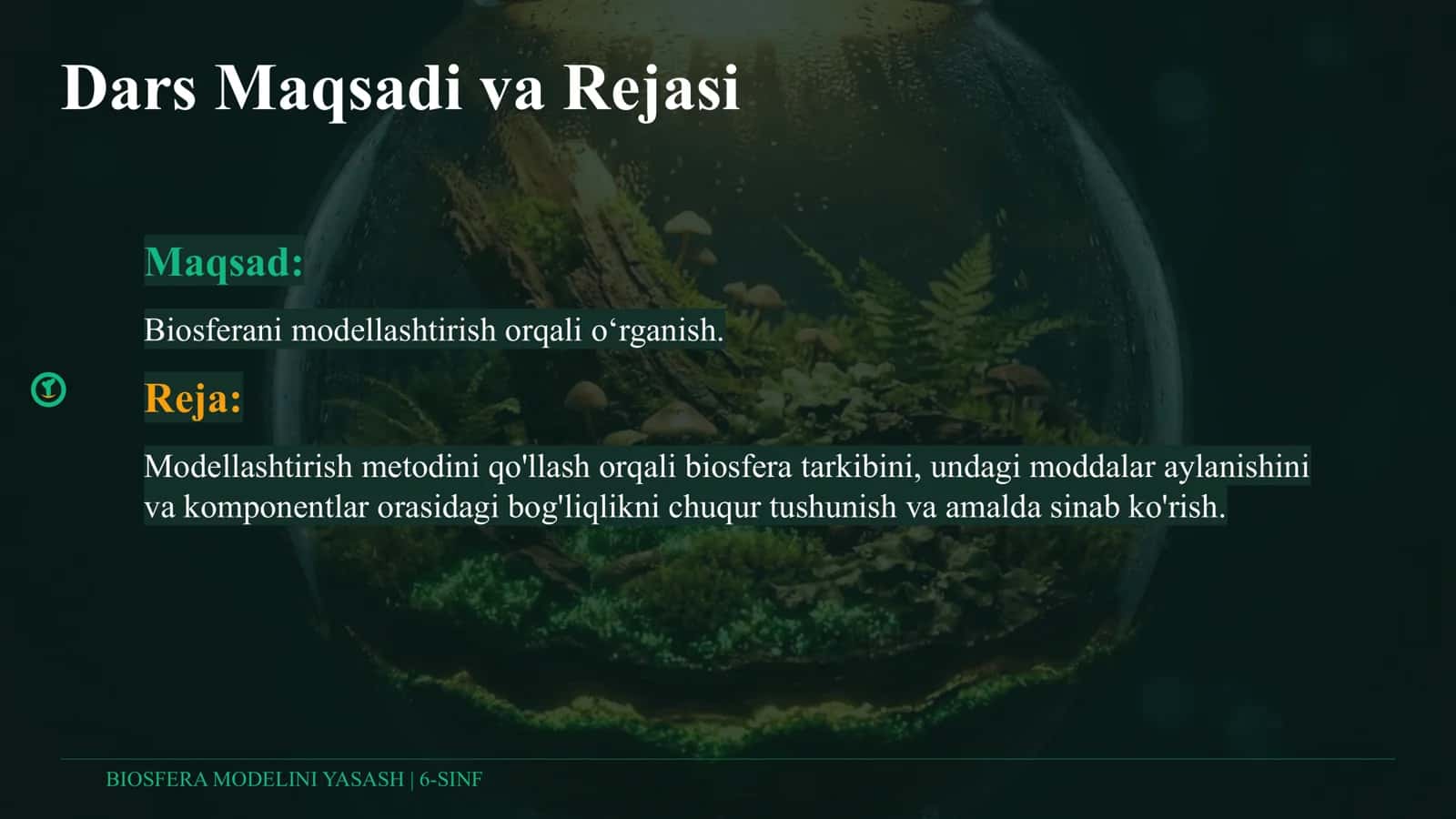 Dars Maqsadi va Rejasi

Maqsad:

Biosferani modellashtirish orqali o‘rganish.

Reja:

Modellashtirish metodini qo'llash orqali biosfera tarkibini, undagi moddalar aylanishini va komponentlar orasidagi bog'liqlikni chuqur tushunish va amalda sinab ko'rish.

BIOSFERA MODELINI YASASH | 6-SINF